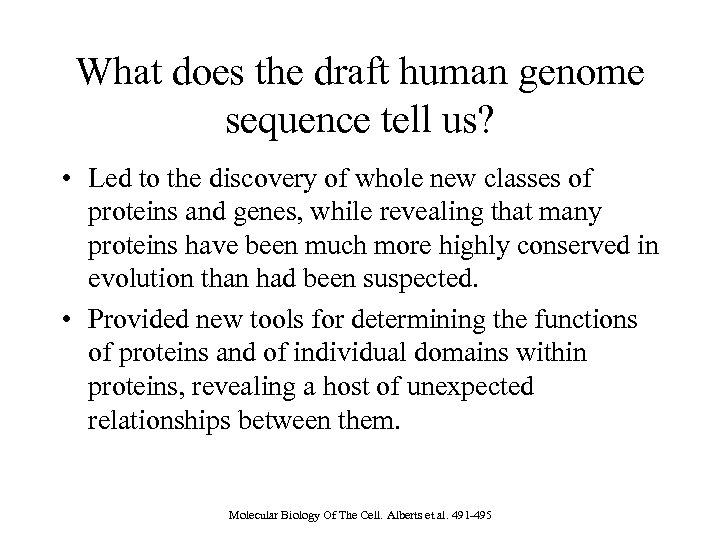 What does the draft human genome sequence tell us?

• Led to the discovery of whole new classes of proteins and genes, while revealing that many proteins have been much more highly conserved in evolution than had been suspected.

• Provided new tools for determining the functions of proteins and of individual domains within proteins, revealing a host of unexpected relationships between them.

Molecular Biology Of The Cell. Alberts et al. 491-495